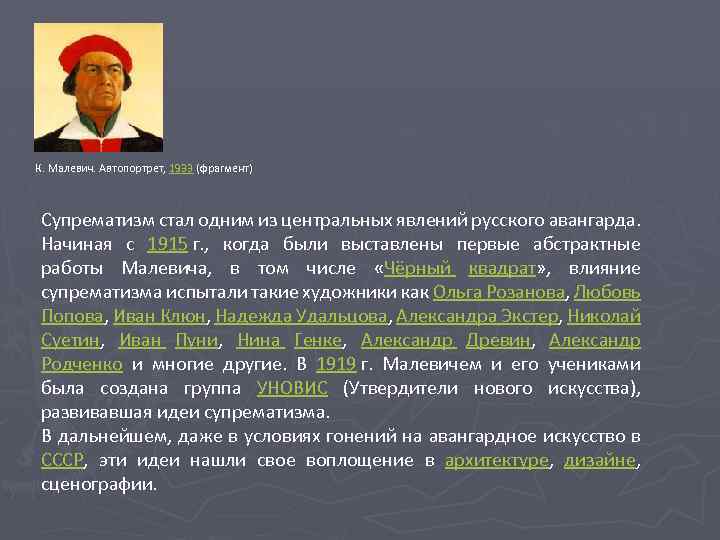 К. Малевич. Автопортрет, 1933 (фрагмент)

Супрематизм стал одним из центральных явлений русского авангарда. Начиная с 1915 г., когда были выставлены первые абстрактные работы Малевича, в том числе «Чёрный квадрат», влияние супрематизма испытали такие художники как Ольга Розанова, Любовь Попова, Иван Клюн, Надежда Удальцова, Александра Экстер, Николай Суетин, Иван Пуни, Нина Генке, Александр Древин, Александр Родченко и многие другие. В 1919 г. Малевичем и его учениками была создана группа УНОВИС (Утвердители нового искусства), развивавшая идеи супрематизма.
В дальнейшем, даже в условиях гонений на авангардное искусство в СССР, эти идеи нашли свое воплощение в архитектуре, дизайне, сценографии.